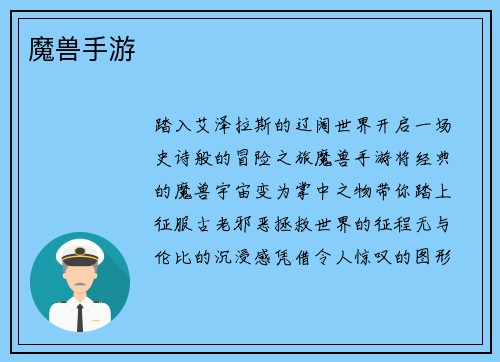 魔兽手游

踏入艾泽拉斯的辽阔世界开启一场史诗般的冒险之旅魔兽手游将经典的魔兽宇宙变为掌中之物带你踏上征服古老邪恶拯救世界的征程无与伦比的沉浸感凭借令人惊叹的图形